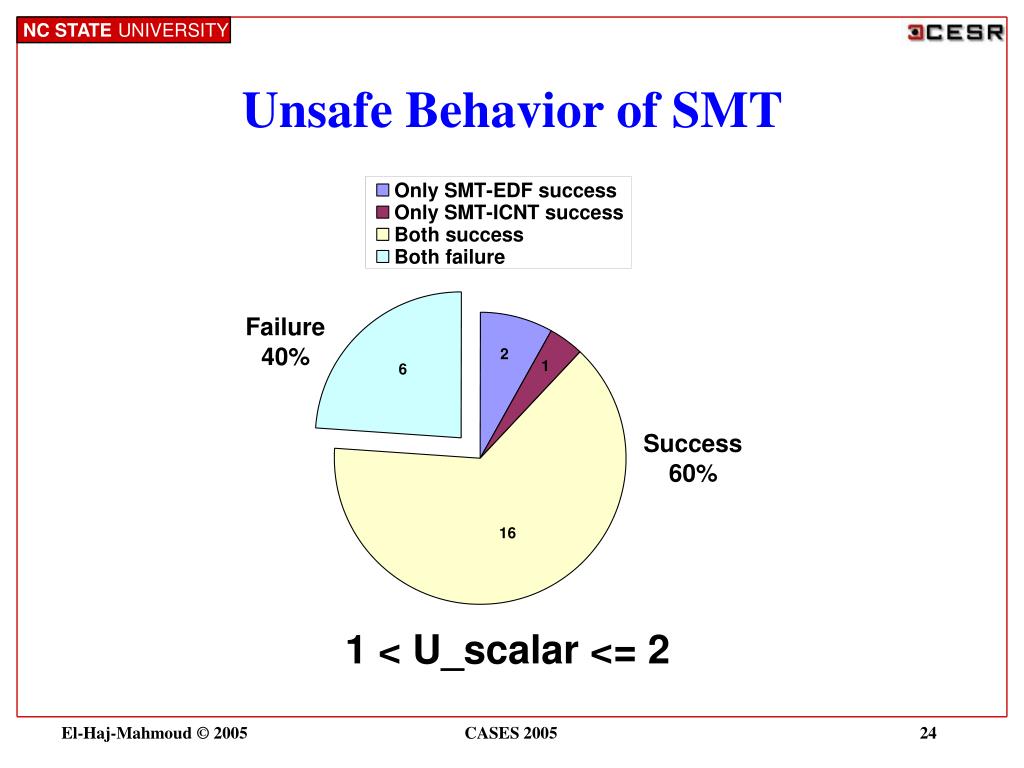 NC STATE UNIVERSITY

CESR

Unsafe Behavior of SMT

Only SMT-EDF success
Only SMT-ICNT success
Both success
Both failure

Failure
40%

6

2

1

Success
60%

16

1 < U_scalar <= 2

El-Haj-Mahmoud © 2005

CASES 2005

24